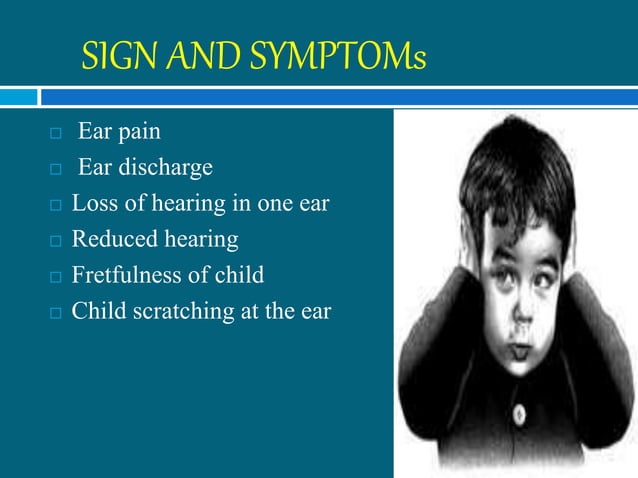 SIGN AND SYMPTOMs

□ Ear pain
□ Ear discharge
□ Loss of hearing in one ear
□ Reduced hearing
□ Fretfulness of child
□ Child scratching at the ear